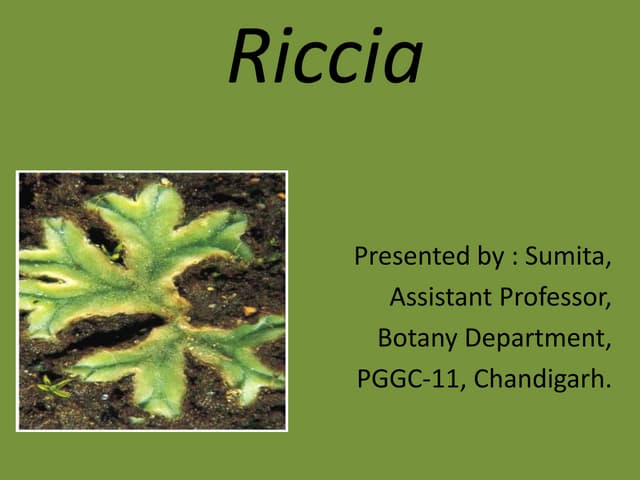 Riccia

Presented by : Sumita,
Assistant Professor,
Botany Department,
PGGC-11, Chandigarh.